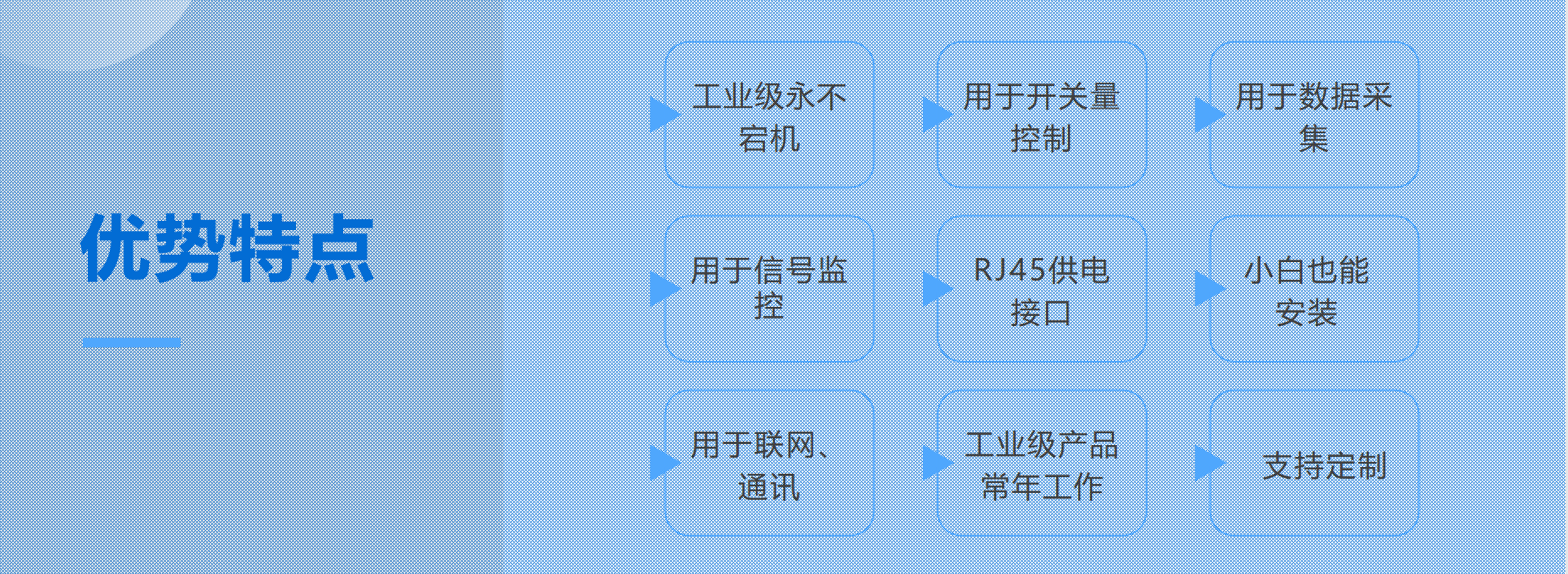 优势特点

工业级永不宕机

用于开关量控制

用于数据采集

用于信号监控

RJ45供电接口

小白也能安装

用于联网、通讯

工业级产品常年工作

支持定制